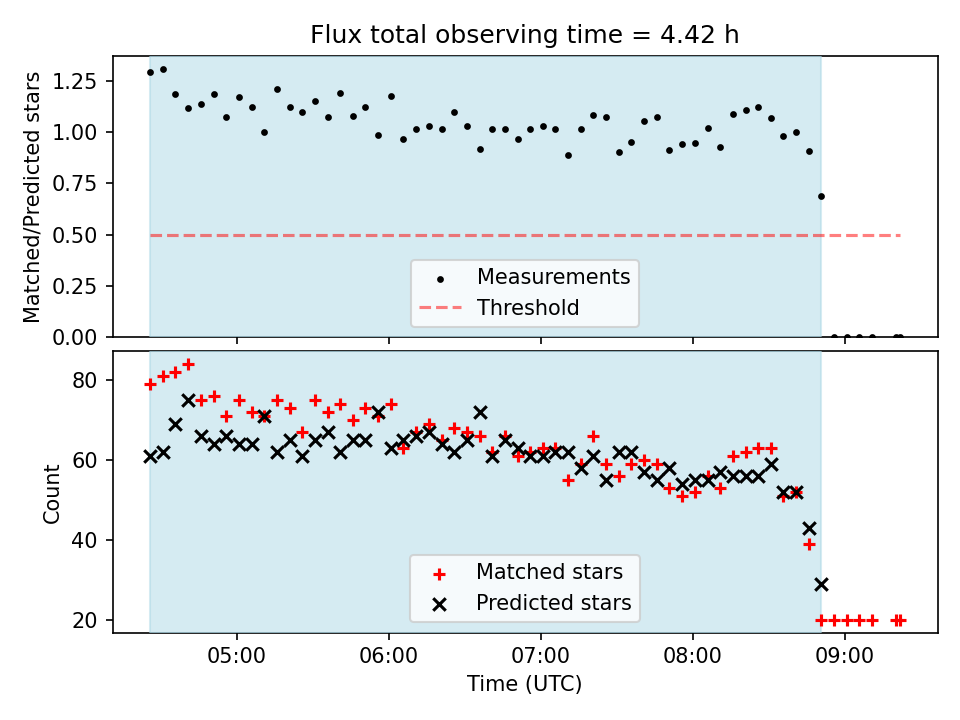 Flux total observing time = 4.42 h

Matched/Predicted stars

1.25
1.00
0.75
0.50
0.25
0.00

Measurements
Threshold

Count

80
60
40
20

Matched stars
Predicted stars

05:00
06:00
07:00
08:00
09:00

Time (UTC)